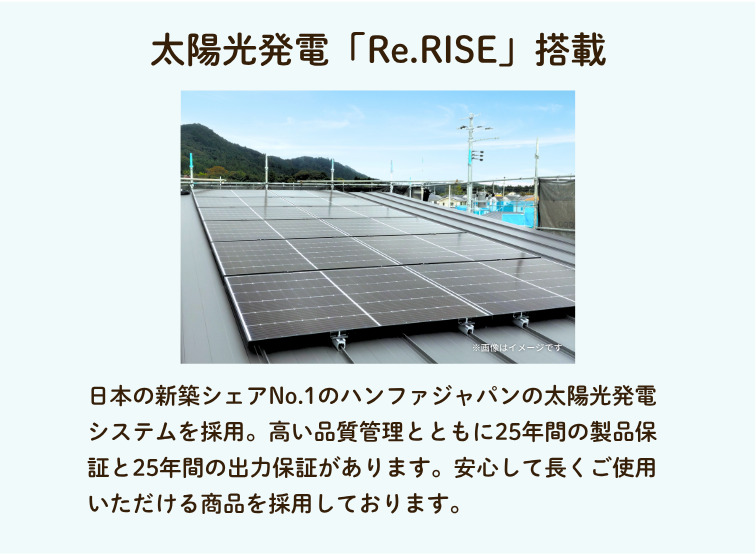 太陽光発電「Re.RISE」搭載

※画像はイメージです

日本の新築シェアNo.1のハンファジャパンの太陽光発電システムを採用。高い品質管理とともに25年間の製品保証と25年間の出力保証があります。安心して長くご使用いただける商品を採用しております。